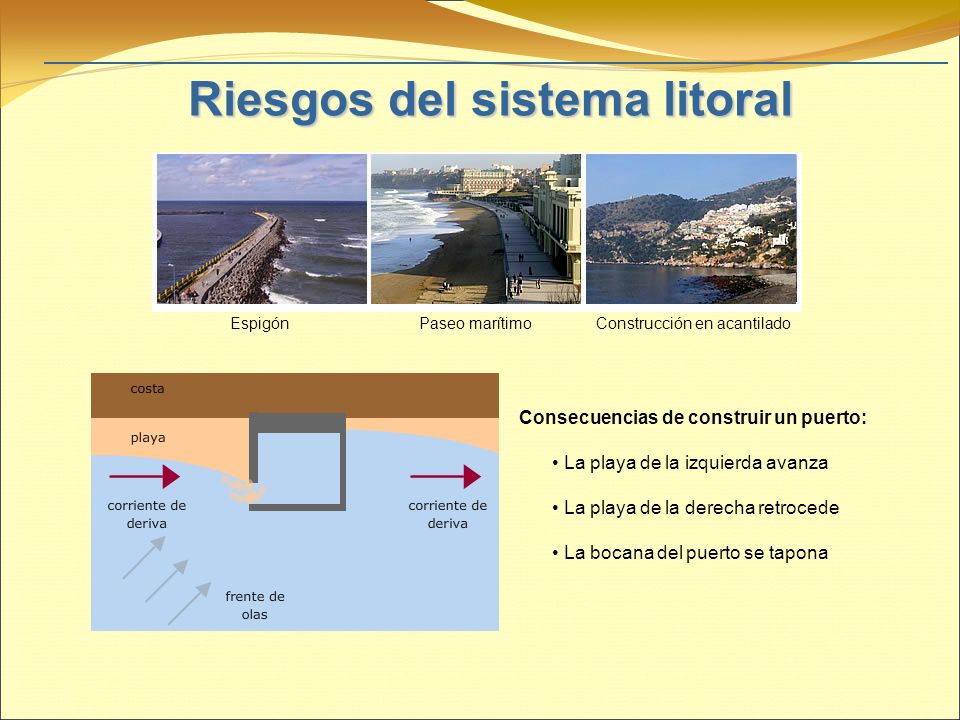 Riesgos del sistema litoral

Espigón

Paseo marítimo

Construcción en acantilado

costa

playa

corriente de deriva

corriente de deriva

frente de olas

Consecuencias de construir un puerto:

• La playa de la izquierda avanza

• La playa de la derecha retrocede

• La bocana del puerto se tapona